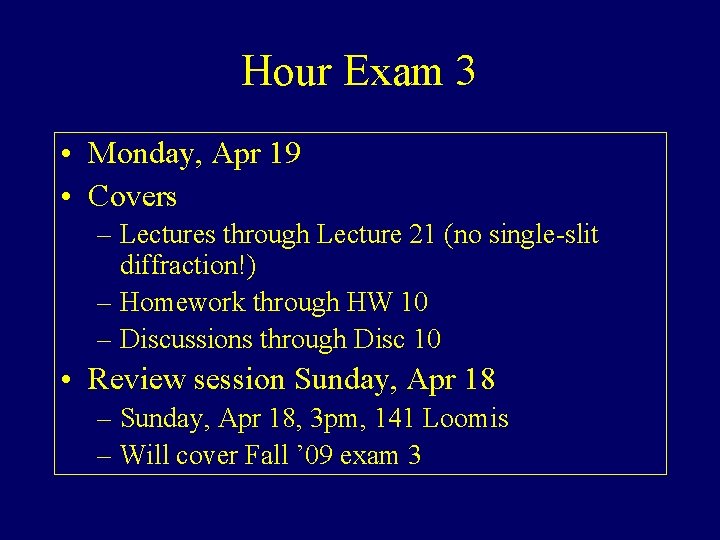 Hour Exam 3

• Monday, Apr 19
• Covers
– Lectures through Lecture 21 (no single-slit diffraction!)
– Homework through HW 10
– Discussions through Disc 10
• Review session Sunday, Apr 18
– Sunday, Apr 18, 3pm, 141 Loomis
– Will cover Fall '09 exam 3